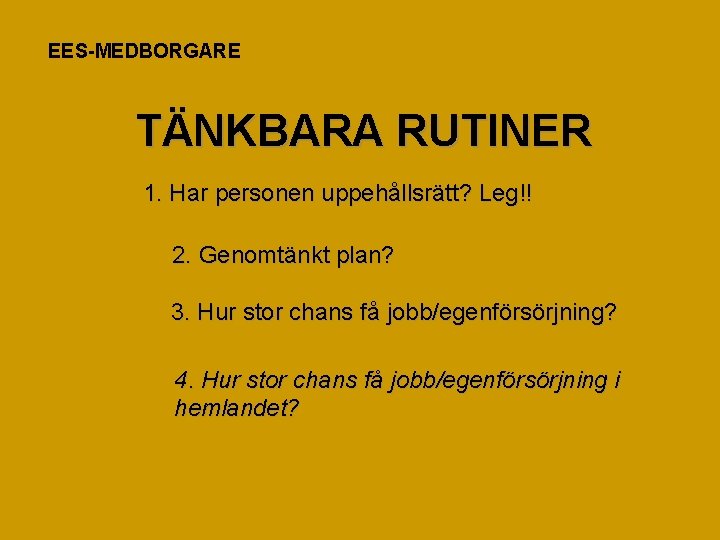 EES-MEDBORGARE

TÄNKBARA RUTINER

1. Har personen uppehållsrätt? Leg!!

2. Genomtänkt plan?

3. Hur stor chans få jobb/egenförsörjning?

4. Hur stor chans få jobb/egenförsörjning i hemlandet?